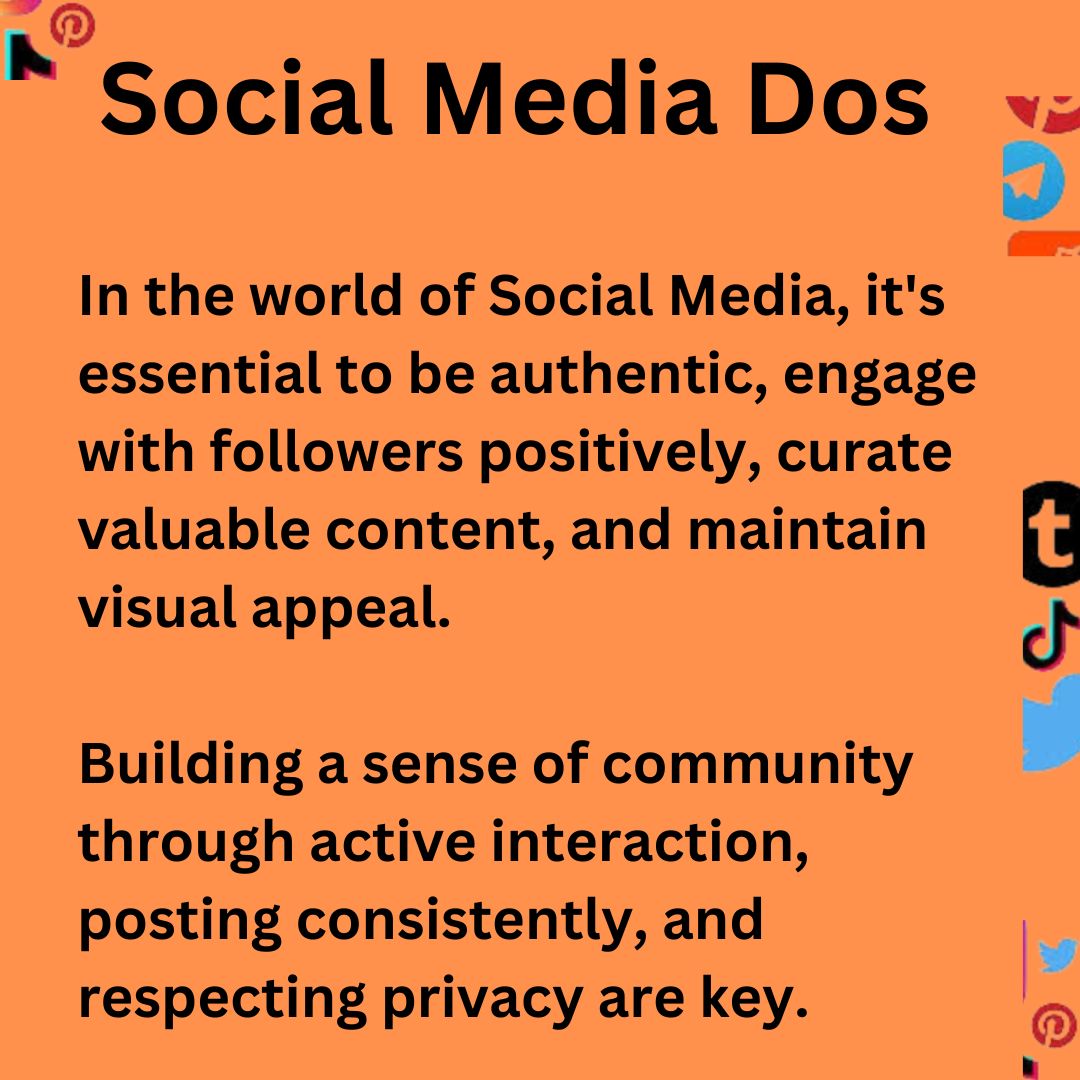 Social Media Dos

In the world of Social Media, it's essential to be authentic, engage with followers positively, curate valuable content, and maintain visual appeal.

Building a sense of community through active interaction, posting consistently, and respecting privacy are key.